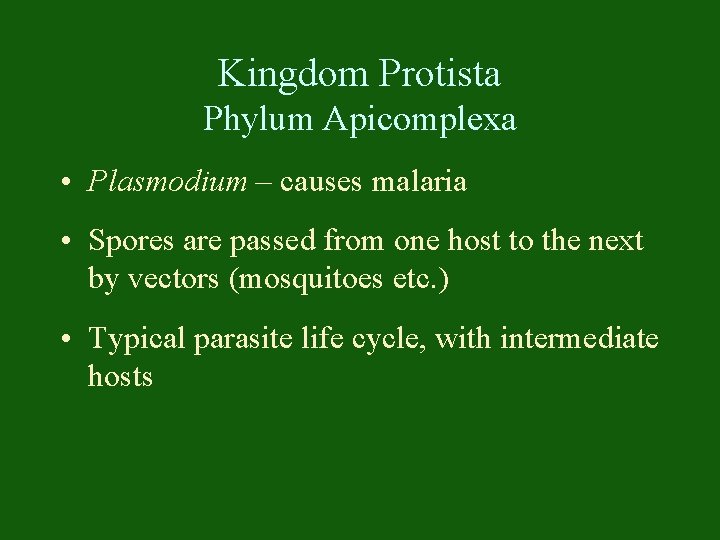 Kingdom Protista
Phylum Apicomplexa

• Plasmodium – causes malaria

• Spores are passed from one host to the next by vectors (mosquitoes etc.)

• Typical parasite life cycle, with intermediate hosts